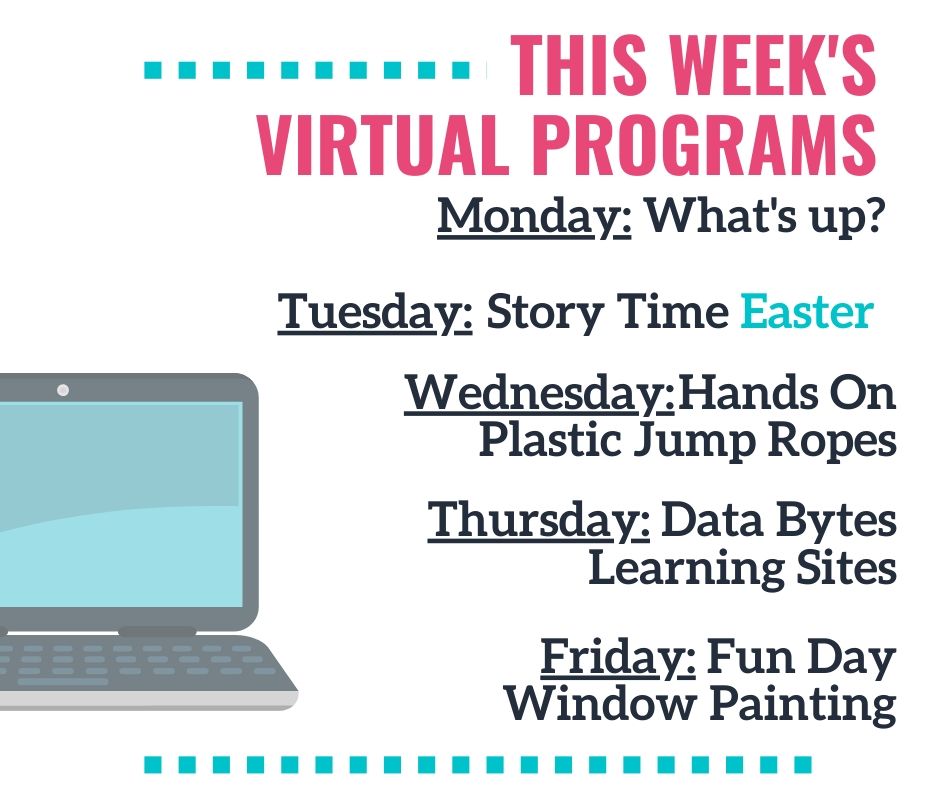 THIS WEEK'S VIRTUAL PROGRAMS

Monday: What's up?

Tuesday: Story Time Easter

Wednesday:Hands On Plastic Jump Ropes

Thursday: Data Bytes Learning Sites

Friday: Fun Day Window Painting